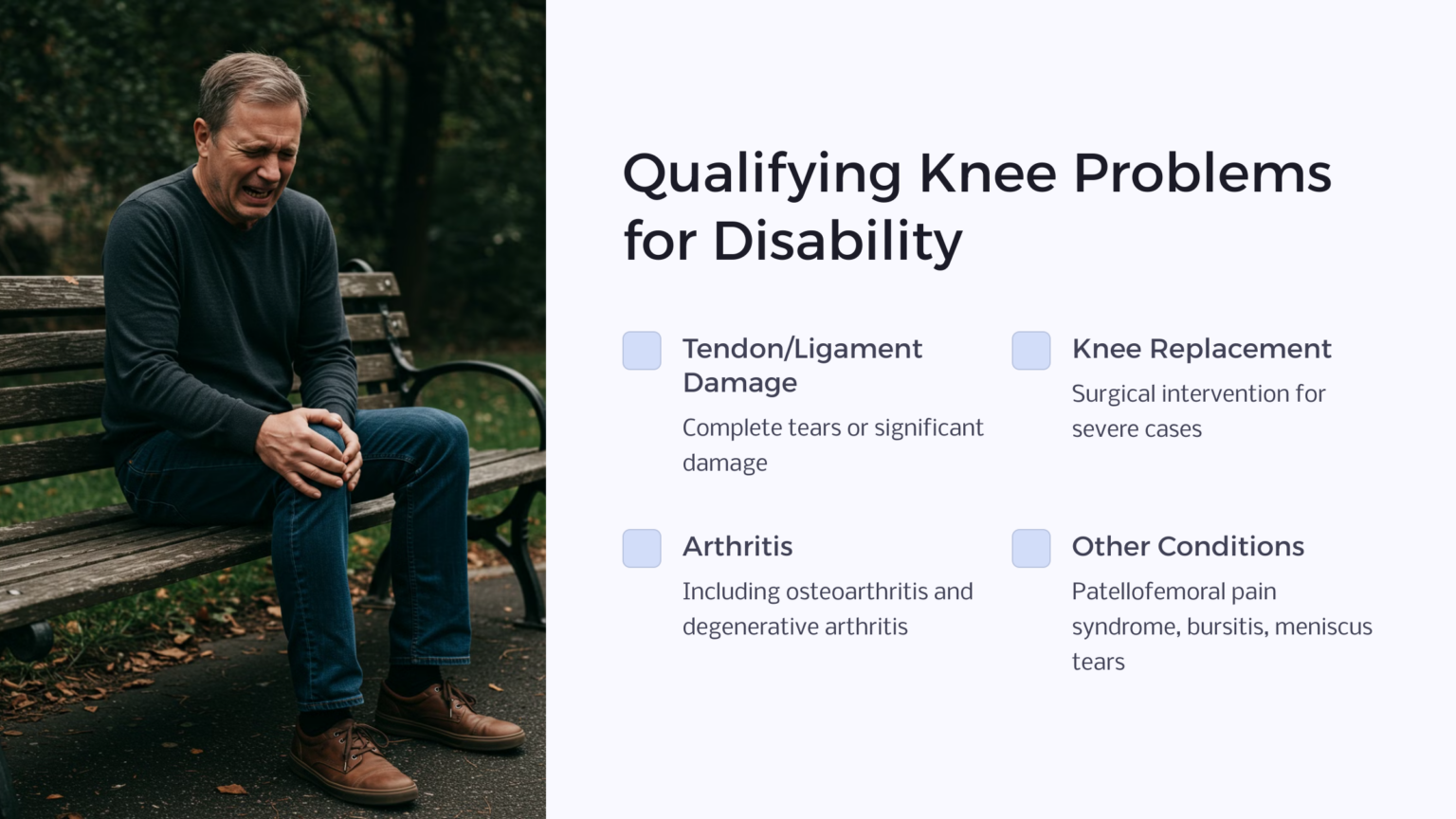 Qualifying Knee Problems for Disability

Tendon/Ligament Damage

Complete tears or significant damage

Knee Replacement

Surgical intervention for severe cases

Arthritis

Including osteoarthritis and degenerative arthritis

Other Conditions

Patellofemoral pain syndrome, bursitis, meniscus tears